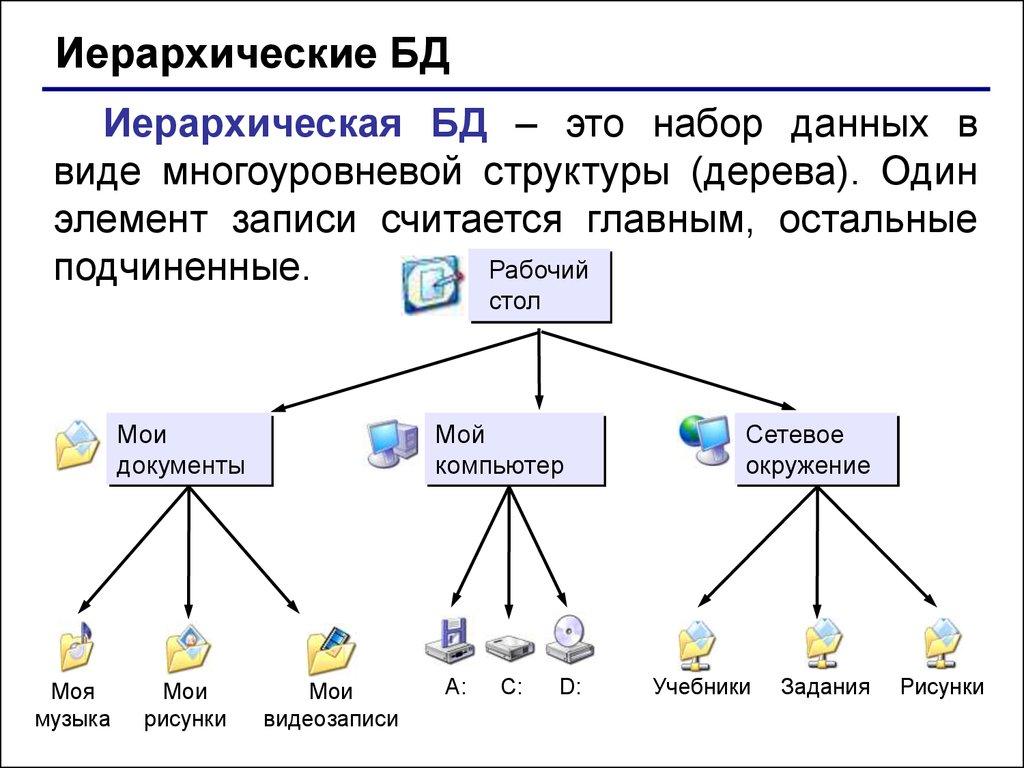 Иерархические БД

Иерархическая БД – это набор данных в виде многоуровневой структуры (дерева). Один элемент записи считается главным, остальные подчиненные.

Рабочий стол

Мои документы

Мой компьютер

Сетевое окружение

Моя музыка

Мои рисунки

Мои видеозаписи

A:

C:

D:

Учебники

Задания

Рисунки